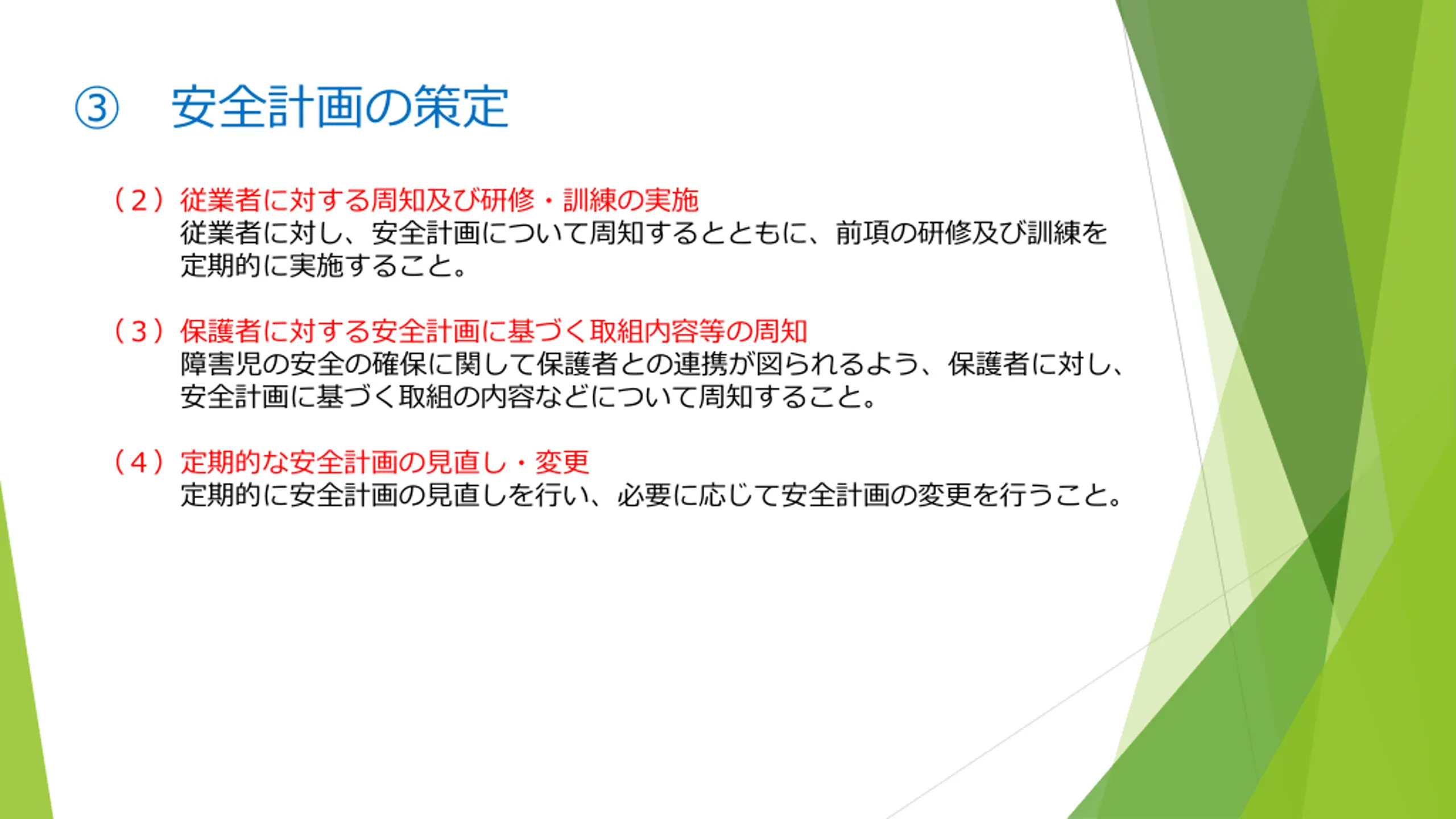 ③　安全計画の策定

（2）従業者に対する周知及び研修・訓練の実施
従業者に対し、安全計画について周知するとともに、前項の研修及び訓練を定期的に実施すること。

（3）保護者に対する安全計画に基づく取組内容等の周知
障害児の安全の確保に関して保護者との連携が図られるよう、保護者に対し、安全計画に基づく取組の内容などについて周知すること。

（4）定期的な安全計画の見直し・変更
定期的に安全計画の見直しを行い、必要に応じて安全計画の変更を行うこと。